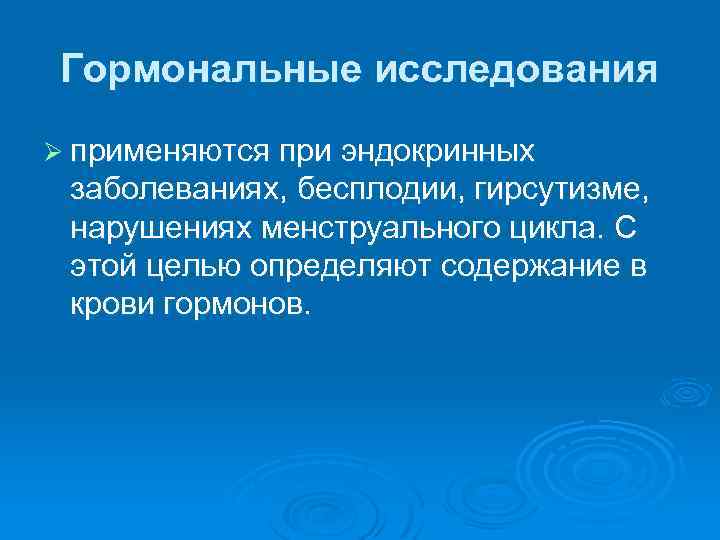 Гормональные исследования

➢ применяются при эндокринных заболеваниях, бесплодии, гирсутизме, нарушениях менструального цикла. С этой целью определяют содержание в крови гормонов.